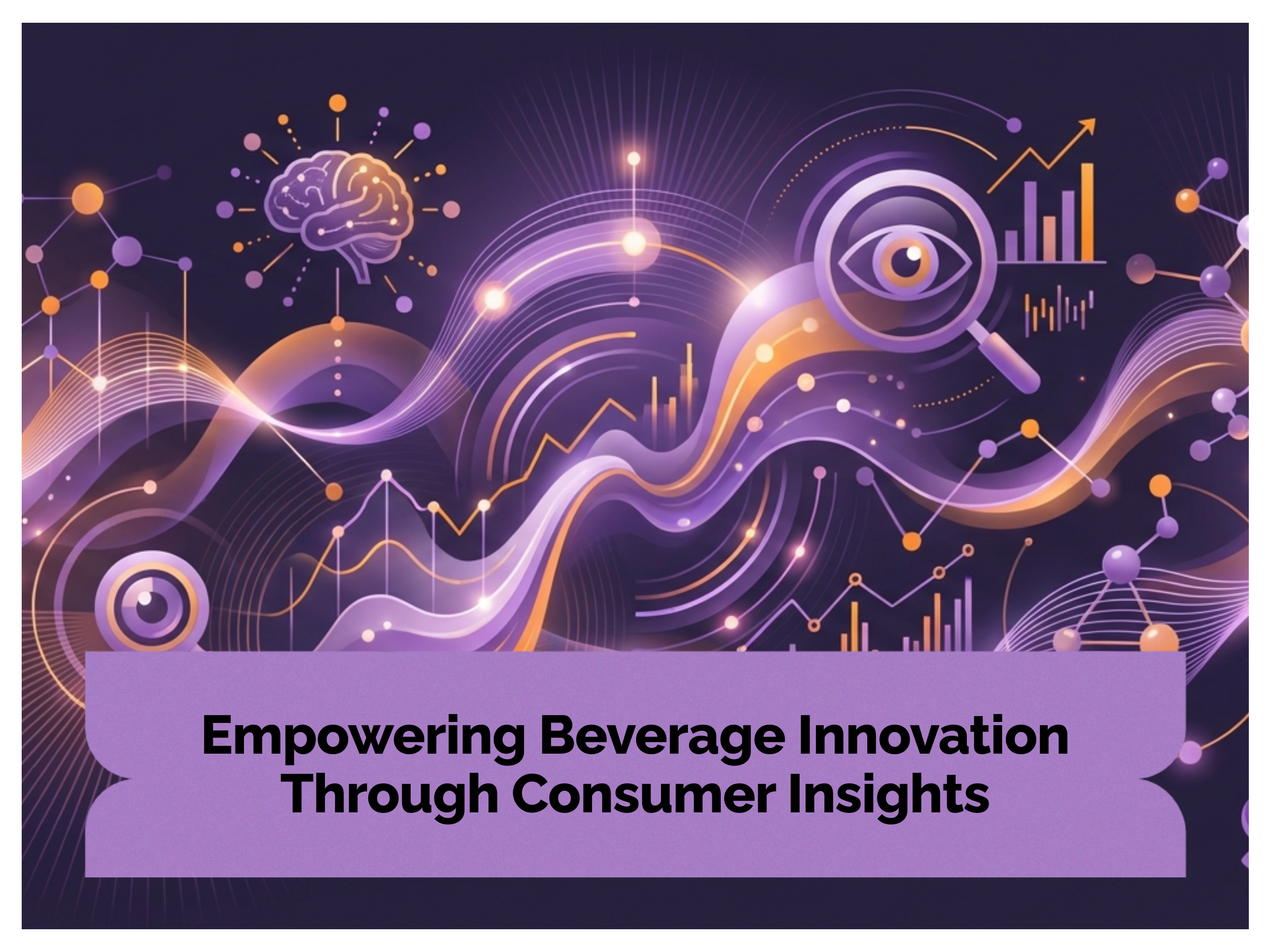 Empowering Beverage Innovation Through Consumer Insights